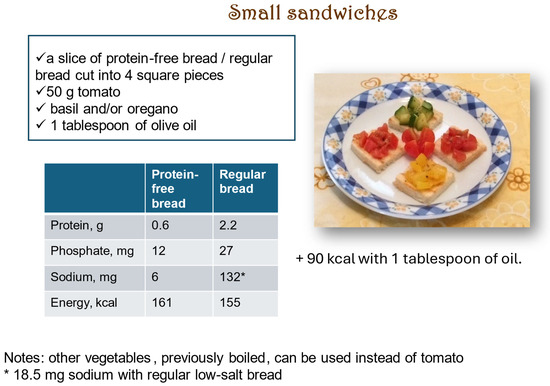 Small sandwiches

✓a slice of protein-free bread / regular bread cut into 4 square pieces
✓50 g tomato
✓ basil and/or oregano
✓ 1 tablespoon of olive oil

| | Protein-free bread | Regular bread |
|---|---|---|
| Protein, g | 0.6 | 2.2 |
| Phosphate, mg | 12 | 27 |
| Sodium, mg | 6 | 132* |
| Energy, kcal | 161 | 155 |

+ 90 kcal with 1 tablespoon of oil.

Notes: other vegetables , previously boiled, can be used instead of tomato
* 18.5 mg sodium with regular low-salt bread